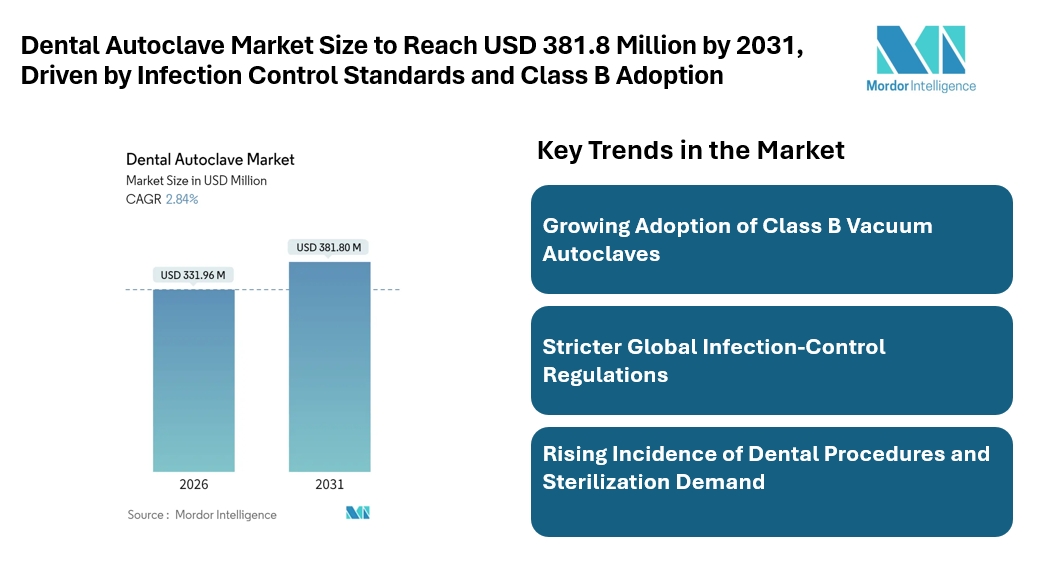 Dental Autoclave Market Size to Reach USD 381.8 Million by 2031, Driven by Infection Control Standards and Class B Adoption

Mordor Intelligence

Dental Autoclave Market
Market Size in USD Million
CAGR 2.84%

USD 331.96 M
USD 381.80 M

2026
2031

Source : Mordor Intelligence

Key Trends in the Market

Growing Adoption of Class B Vacuum Autoclaves

Stricter Global Infection-Control Regulations

Rising Incidence of Dental Procedures and Sterilization Demand